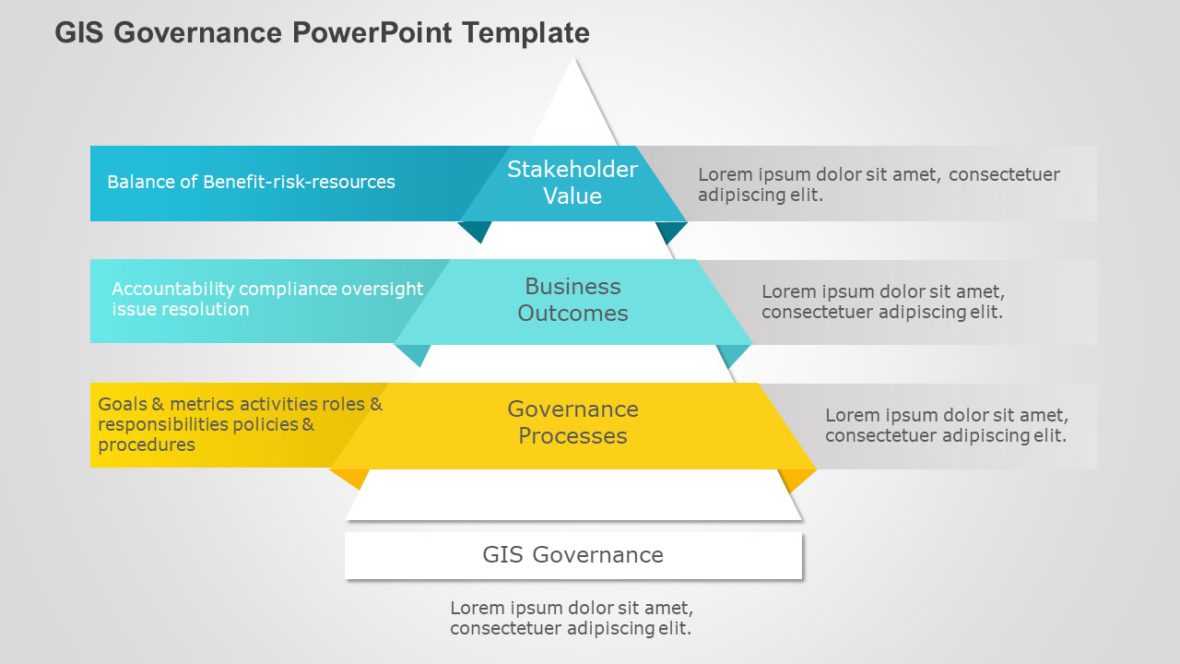 GIS Governance PowerPoint Template

Balance of Benefit-risk-resources

Stakeholder Value

Lorem ipsum dolor sit amet, consectetuer adipiscing elit.

Accountability compliance oversight issue resolution

Business Outcomes

Lorem ipsum dolor sit amet, consectetuer adipiscing elit.

Goals & metrics activities roles & responsibilities policies & procedures

Governance Processes

Lorem ipsum dolor sit amet, consectetuer adipiscing elit.

GIS Governance

Lorem ipsum dolor sit amet, consectetuer adipiscing elit.